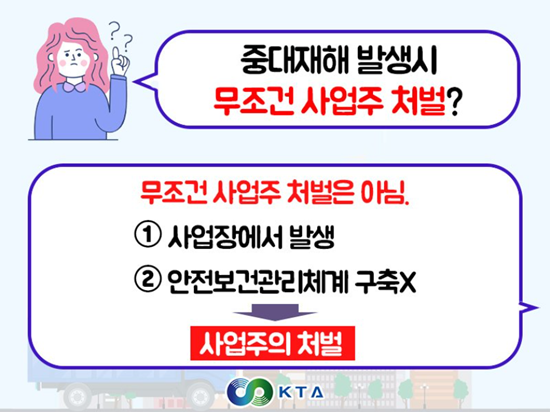 ? ?

중대재해 발생시
무조건 사업주 처벌?

무조건 사업주 처벌은 아님.

① 사업장에서 발생

② 안전보건관리체계 구축X

사업주의 처벌

KTA